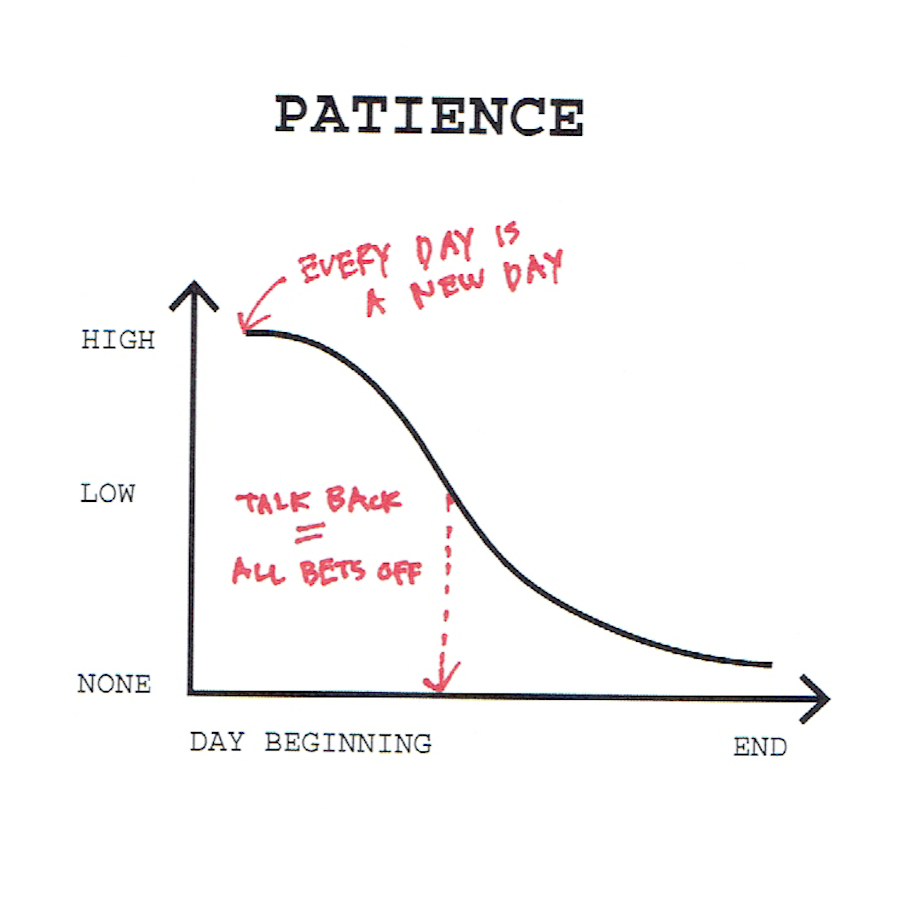 PATIENCE

EVERY DAY IS A NEW DAY

HIGH

LOW

TALK BACK = ALL BETS OFF

NONE

DAY BEGINNING

END